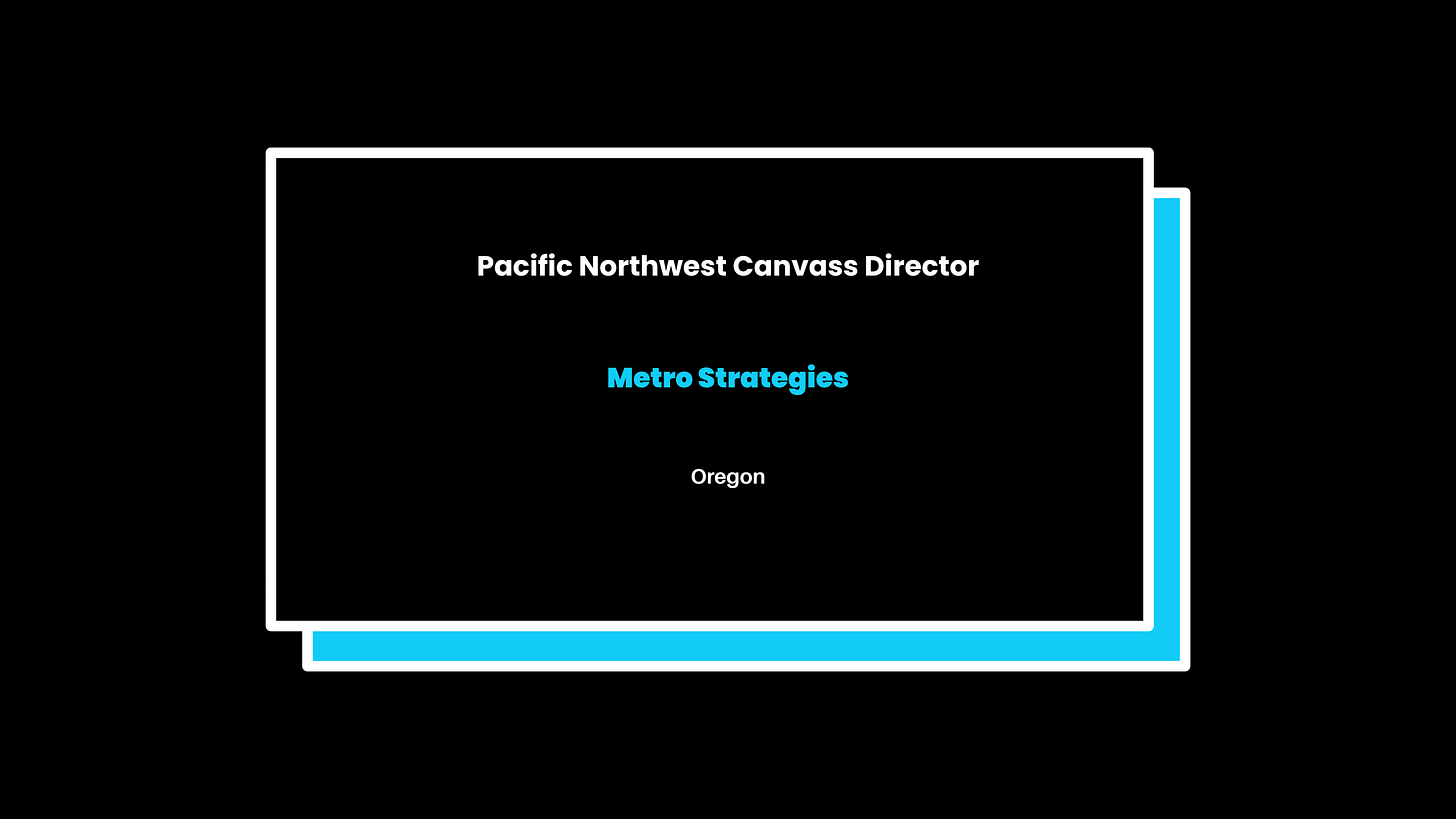 Pacific Northwest Canvass Director

Metro Strategies

Oregon